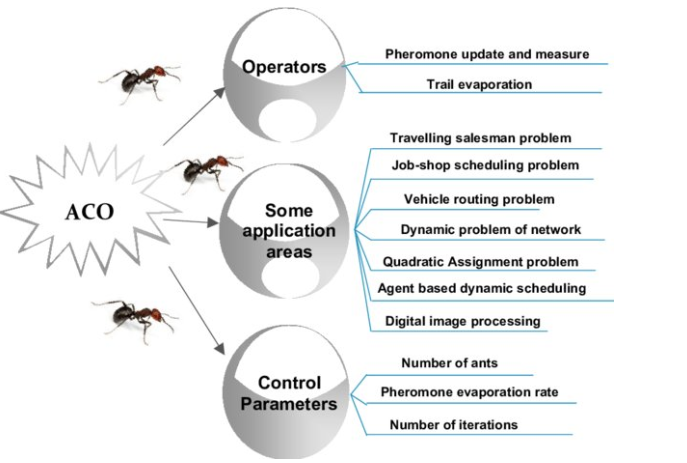 ACO

Operators

Pheromone update and measure

Trail evaporation

Some application areas

Travelling salesman problem

Job-shop scheduling problem

Vehicle routing problem

Dynamic problem of network

Quadratic Assignment problem

Agent based dynamic scheduling

Digital image processing

Control Parameters

Number of ants

Pheromone evaporation rate

Number of iterations